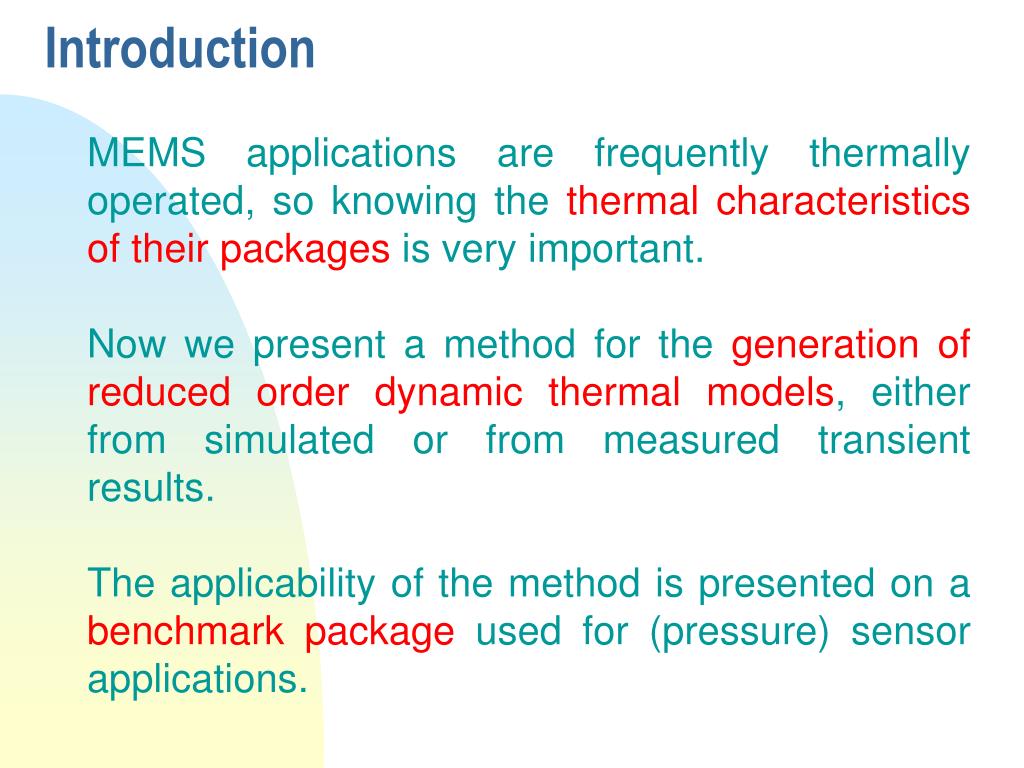 Introduction

MEMS applications are frequently thermally operated, so knowing the thermal characteristics of their packages is very important.

Now we present a method for the generation of reduced order dynamic thermal models, either from simulated or from measured transient results.

The applicability of the method is presented on a benchmark package used for (pressure) sensor applications.